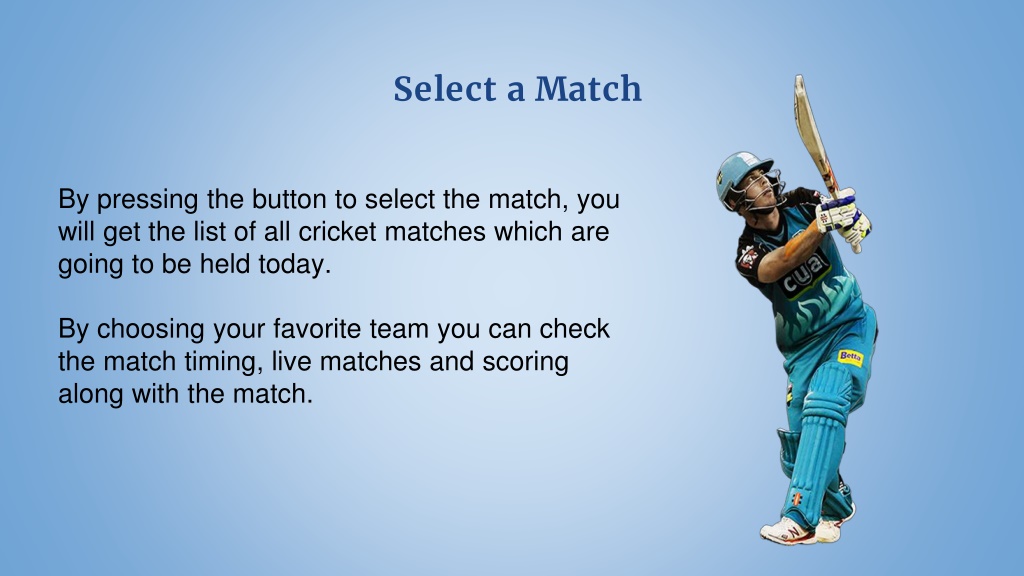 Select a Match

By pressing the button to select the match, you will get the list of all cricket matches which are going to be held today.

By choosing your favorite team you can check the match timing, live matches and scoring along with the match.

cua

Betta